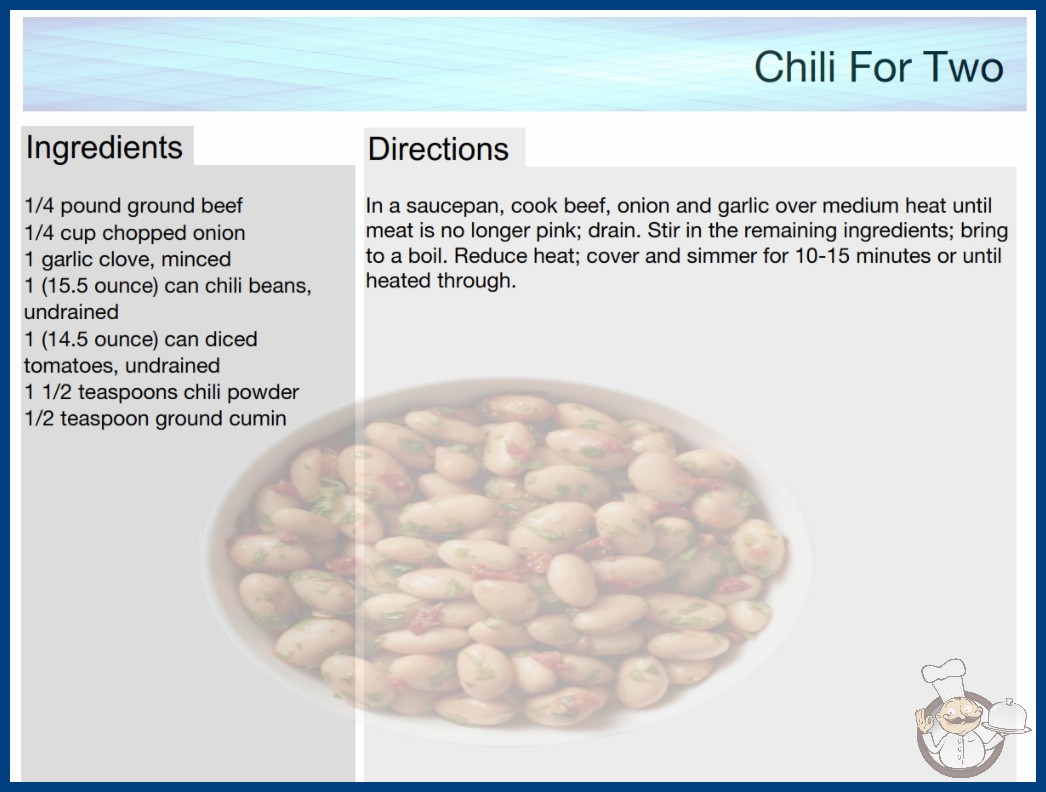 Chili For Two

Ingredients

1/4 pound ground beef
1/4 cup chopped onion
1 garlic clove, minced
1 (15.5 ounce) can chili beans, undrained
1 (14.5 ounce) can diced tomatoes, undrained
1 1/2 teaspoons chili powder
1/2 teaspoon ground cumin

Directions

In a saucepan, cook beef, onion and garlic over medium heat until meat is no longer pink; drain. Stir in the remaining ingredients; bring to a boil. Reduce heat; cover and simmer for 10-15 minutes or until heated through.